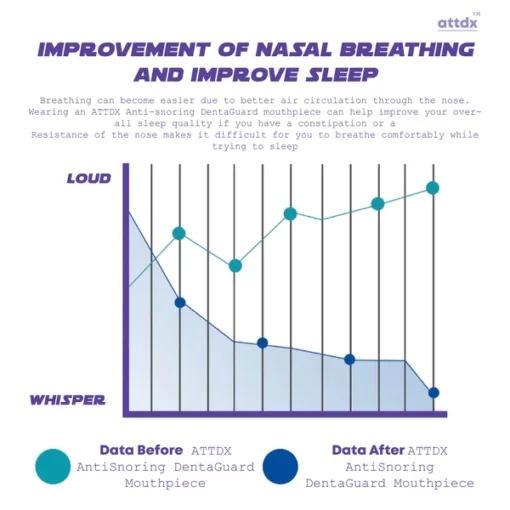 attdx™

IMPROVEMENT OF NASAL BREATHING AND IMPROVE SLEEP

Breathing can become easier due to better air circulation through the nose. Wearing an ATTDX Anti-snoring DentaGuard mouthpiece can help improve your overall sleep quality if you have a constipation or a Resistance of the nose makes it difficult for you to breathe comfortably while trying to sleep

LOUD

WHISPER

Data Before ATTDX AntiSnoring DentaGuard Mouthpiece

Data After ATTDX AntiSnoring DentaGuard Mouthpiece